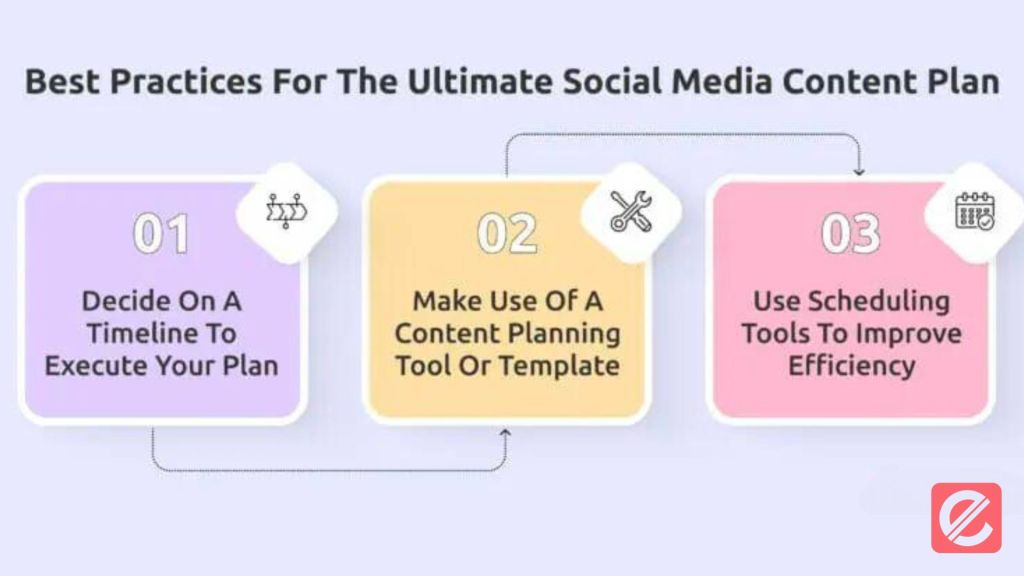 Best Practices For The Ultimate Social Media Content Plan

01

Decide On A Timeline To Execute Your Plan

02

Make Use Of A Content Planning Tool Or Template

03

Use Scheduling Tools To Improve Efficiency